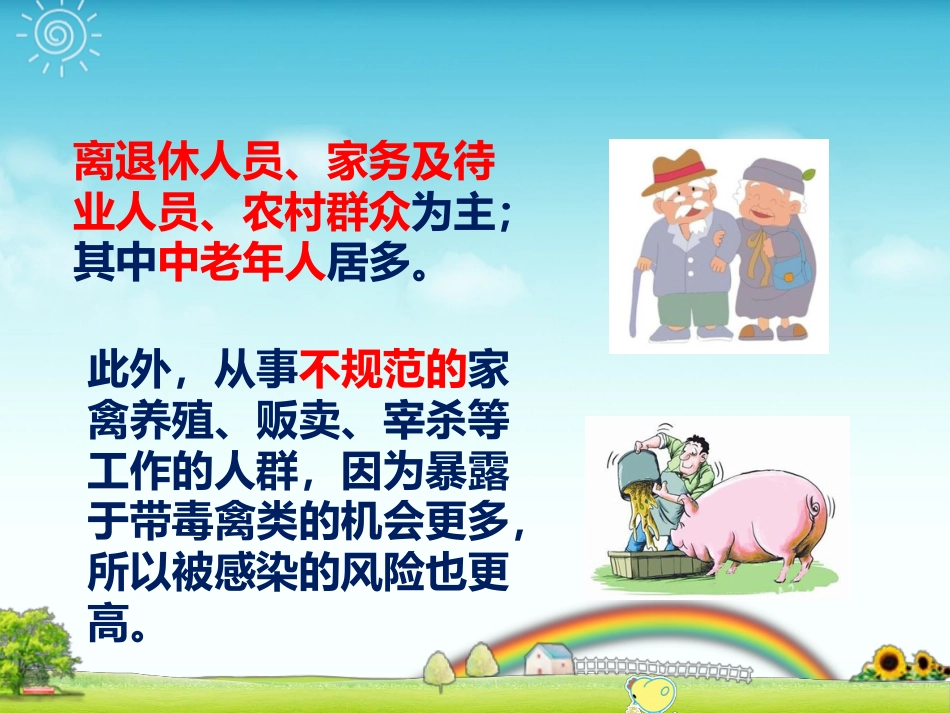 离退休人员、家务及待业人员、农村群众为主；其中中老年人居多。

此外，从事不规范的家禽养殖、贩卖、宰杀等工作的人群，因为暴露于带毒禽类的机会更多，所以被感染的风险也更高。